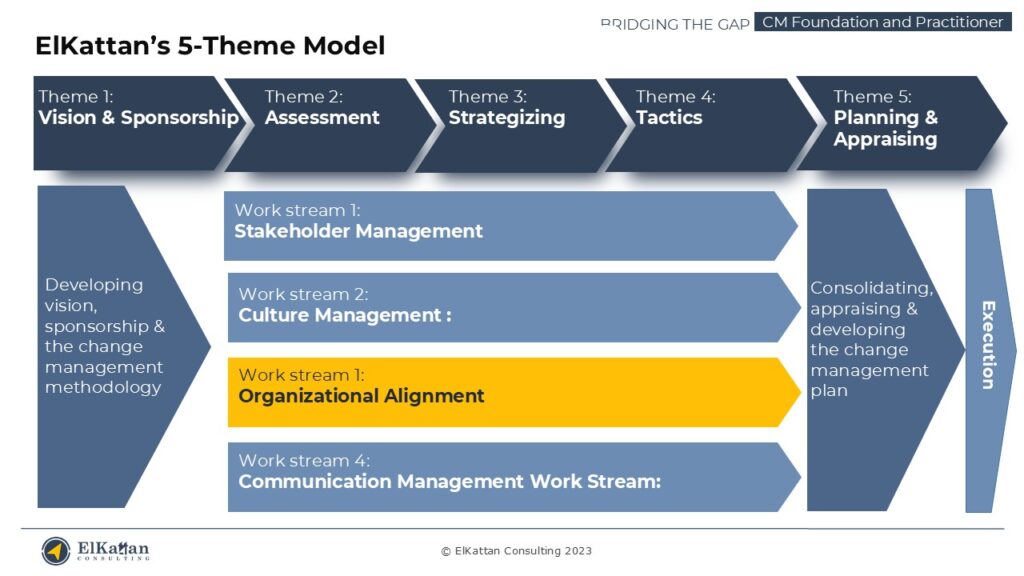 BRIDGING THE GAP CM Foundation and Practitioner

ElKattan's 5-Theme Model

Theme 1:
Vision & Sponsorship

Theme 2:
Assessment

Theme 3:
Strategizing

Theme 4:
Tactics

Theme 5:
Planning & Appraising

Developing vision, sponsorship & the change management methodology

Work stream 1:
Stakeholder Management

Work stream 2:
Culture Management :

Work stream 1:
Organizational Alignment

Work stream 4:
Communication Management Work Stream:

Consolidating, appraising & developing the change management plan

Execution

ElKattan CONSULTING

© ElKattan Consulting 2023